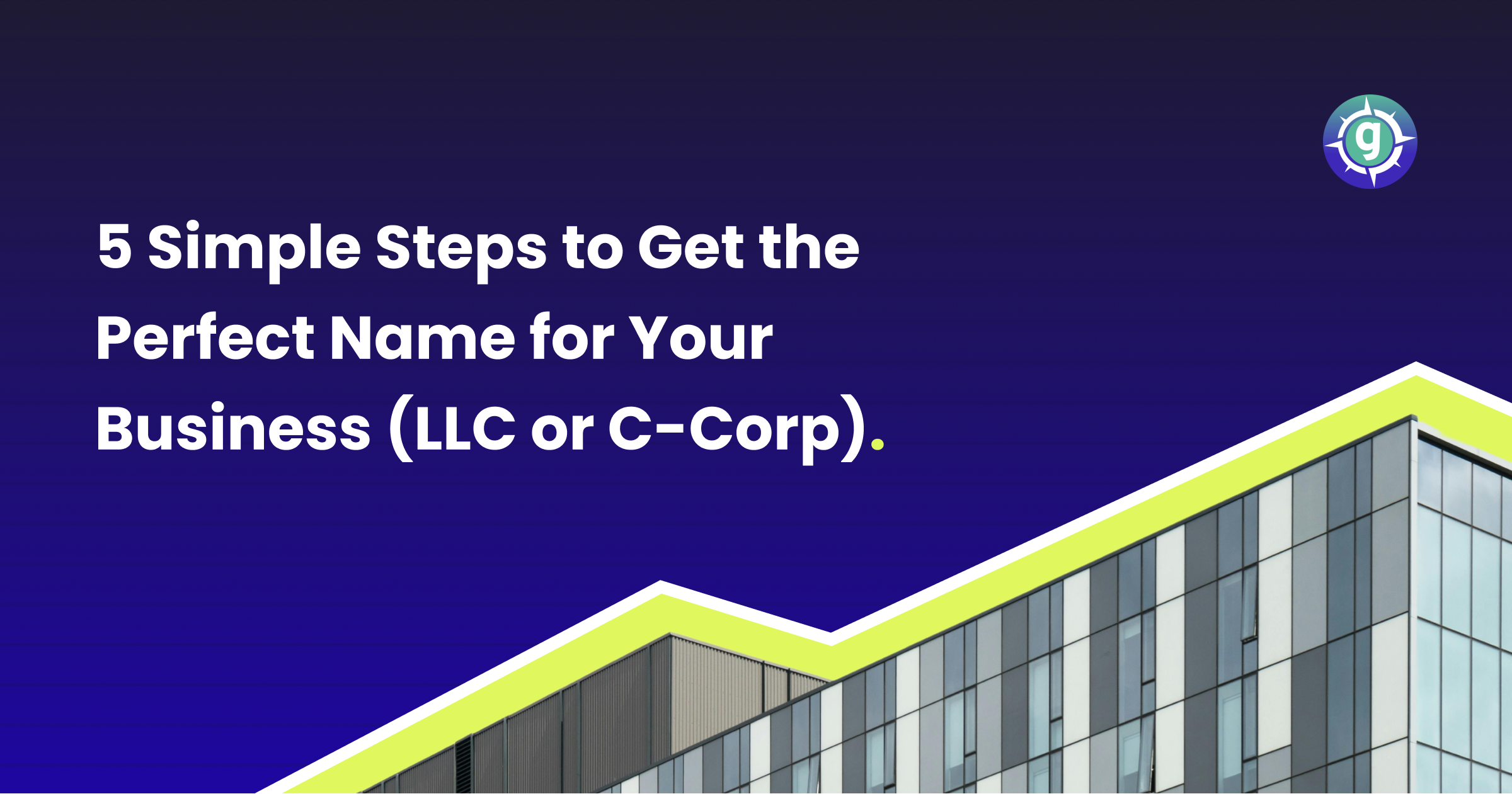 g

5 Simple Steps to Get the Perfect Name for Your Business (LLC or C-Corp).